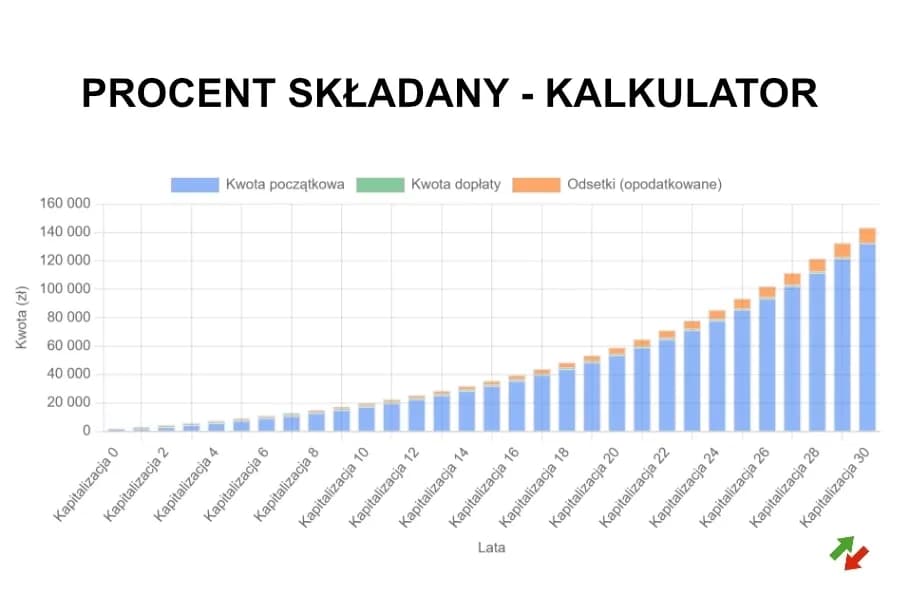 PROCENT SKŁADANY - KALKULATOR

Kwota początkowa
Kwota dopłaty
Odsetki (opodatkowane)

Kwota (zł)

160 000
140 000
120 000
100 000
80 000
60 000
40 000
20 000
0

Kapitalizacja 0
Kapitalizacja 2
Kapitalizacja 4
Kapitalizacja 6
Kapitalizacja 8
Kapitalizacja 10
Kapitalizacja 12
Kapitalizacja 14
Kapitalizacja 16
Kapitalizacja 18
Kapitalizacja 20
Kapitalizacja 22
Kapitalizacja 24
Kapitalizacja 26
Kapitalizacja 28
Kapitalizacja 30

Lata